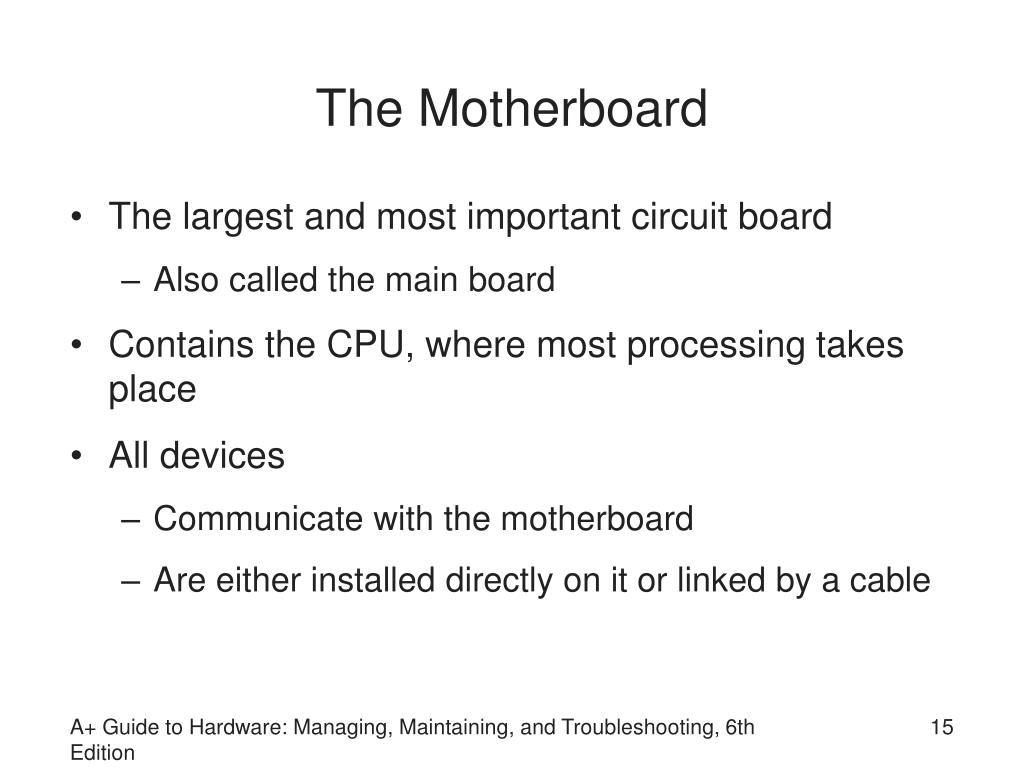 The Motherboard

• The largest and most important circuit board
– Also called the main board
• Contains the CPU, where most processing takes place
• All devices
– Communicate with the motherboard
– Are either installed directly on it or linked by a cable

A+ Guide to Hardware: Managing, Maintaining, and Troubleshooting, 6th Edition

15